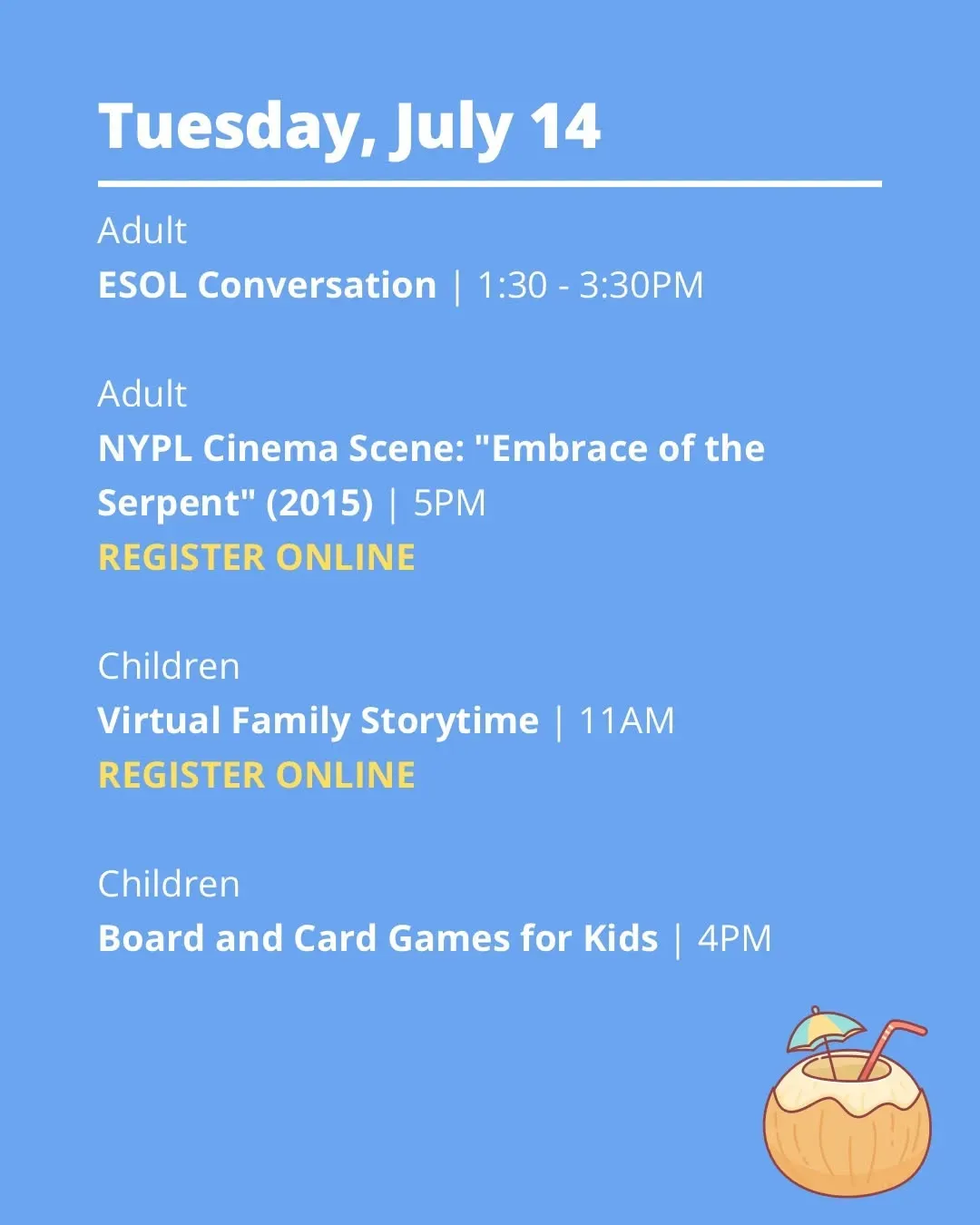 Tuesday, July 14

Adult
ESOL Conversation | 1:30 - 3:30PM

Adult
NYPL Cinema Scene: "Embrace of the Serpent" (2015) | 5PM
REGISTER ONLINE

Children
Virtual Family Storytime | 11AM
REGISTER ONLINE

Children
Board and Card Games for Kids | 4PM